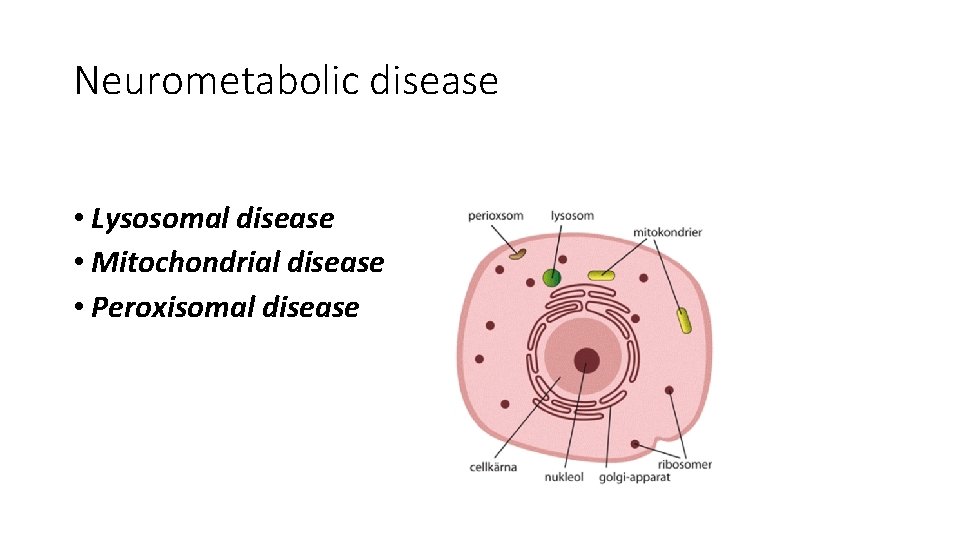 Neurometabolic disease

• Lysosomal disease
• Mitochondrial disease
• Peroxisomal disease

perioxsom
lysosom
mitokondrier
cellkärna
nukleol
golgi-apparat
ribosomer